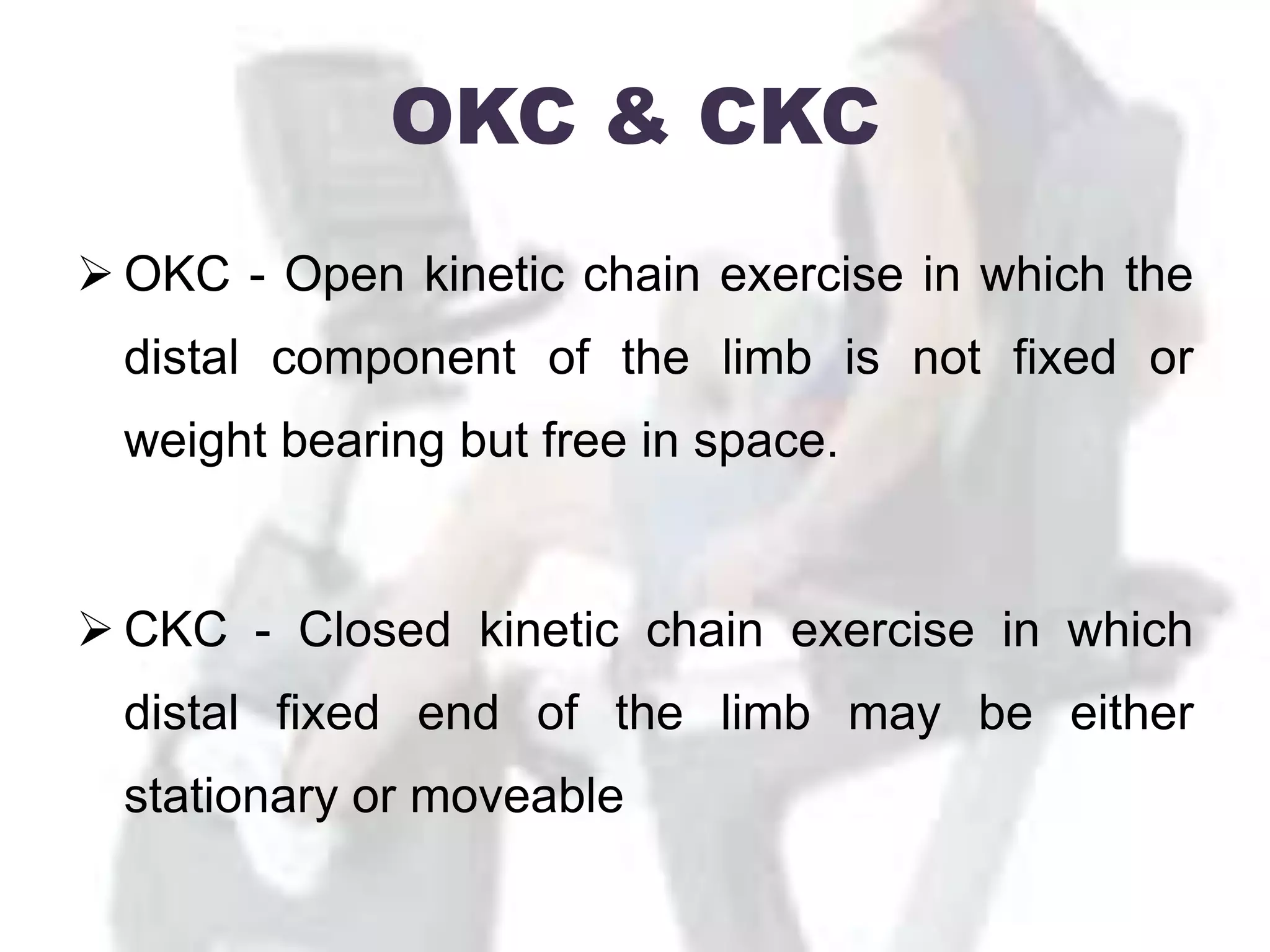 OKC & CKC

➢ OKC - Open kinetic chain exercise in which the distal component of the limb is not fixed or weight bearing but free in space.

➢ CKC - Closed kinetic chain exercise in which distal fixed end of the limb may be either stationary or moveable